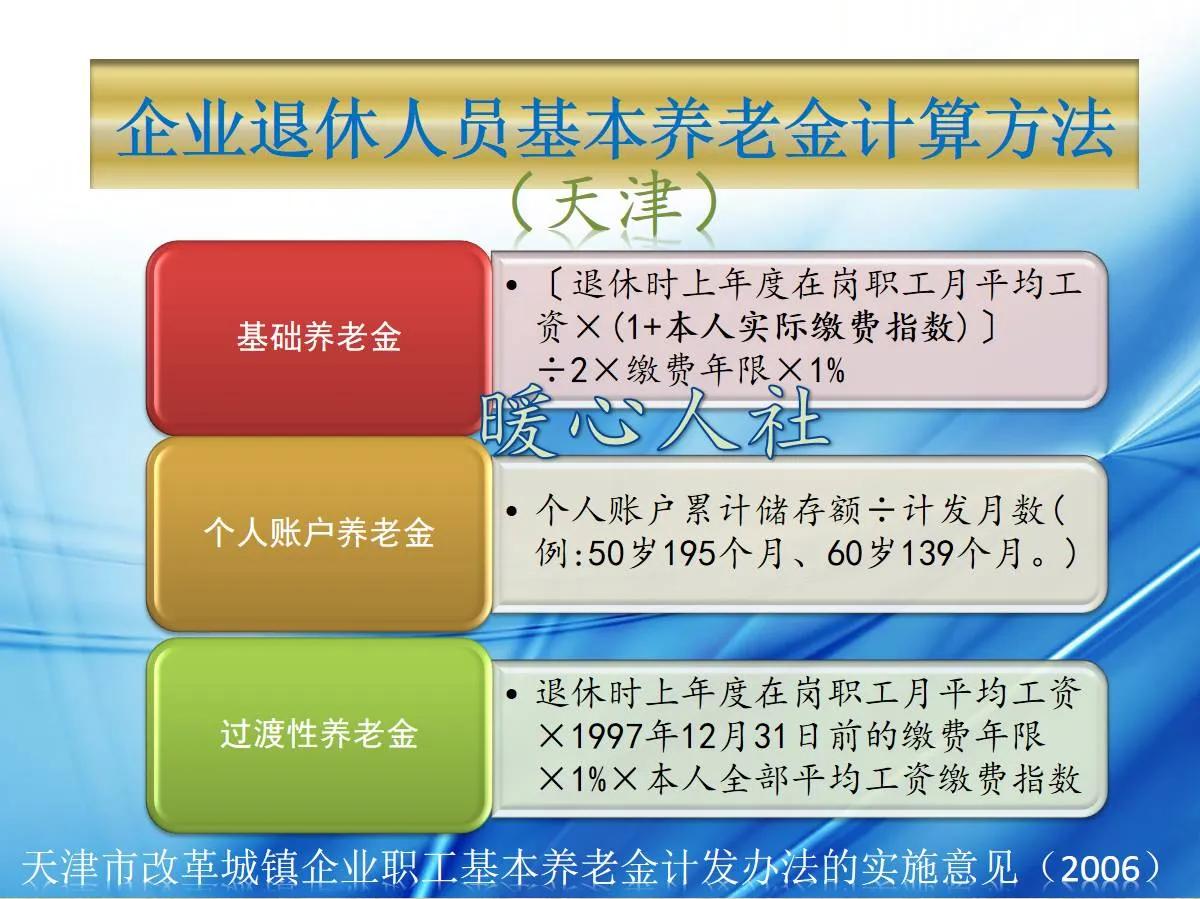 企业退休人员基本养老金计算方法

（天津）

基础养老金

• 〔退休时上年度在岗职工月平均工资×（1+本人实际缴费指数）〕÷2×缴费年限×1%

暖心人社

个人账户养老金

• 个人账户累计储存额÷计发月数（例:50岁195个月、60岁139个月。）

过渡性养老金

• 退休时上年度在岗职工月平均工资×1997年12月31日前的缴费年限×1%×本人全部平均工资缴费指数

天津市改革城镇企业职工基本养老金计发办法的实施意见（2006）